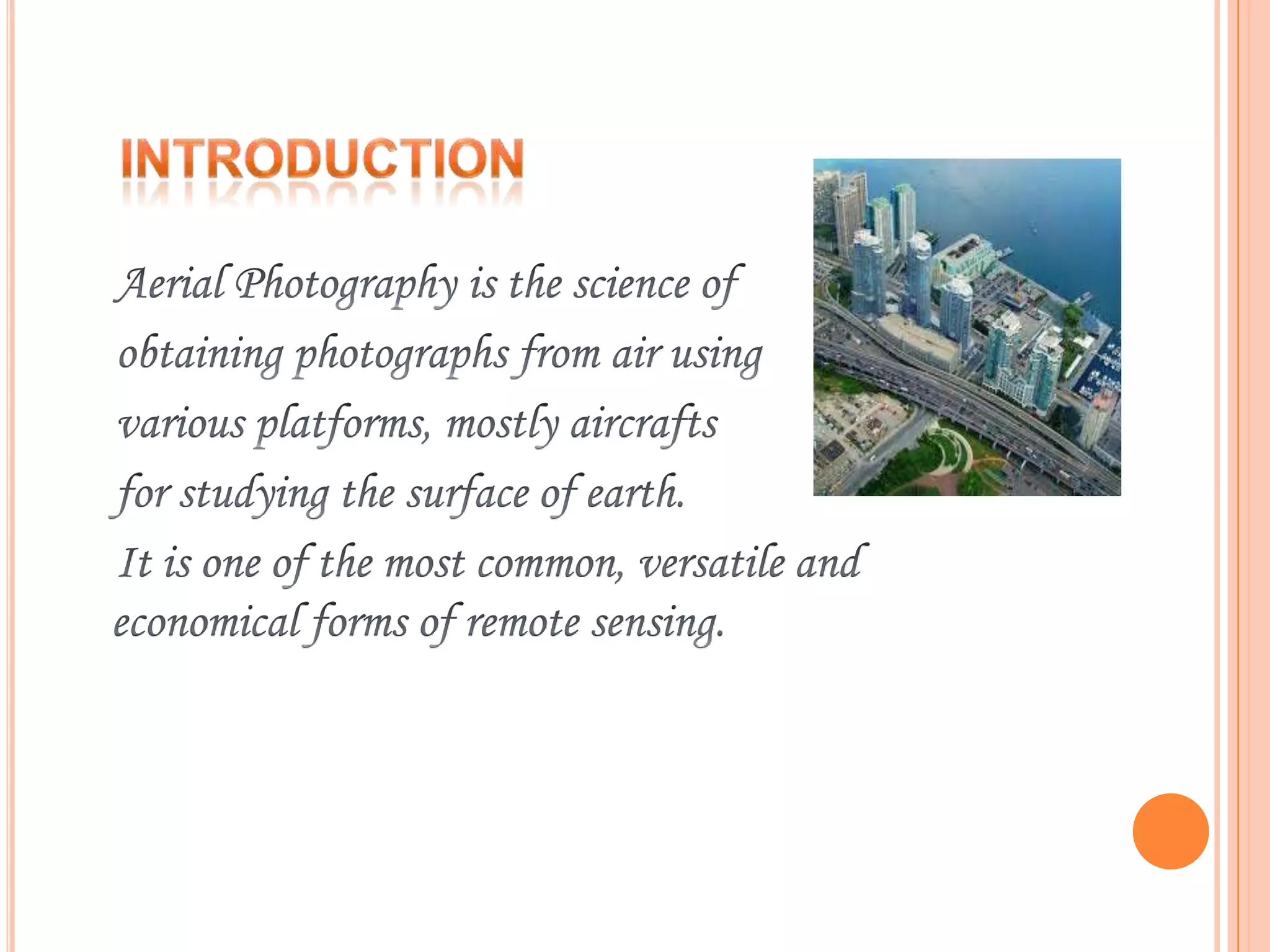 INTRODUCTION

Aerial Photography is the science of obtaining photographs from air using various platforms, mostly aircrafts for studying the surface of earth.

It is one of the most common, versatile and economical forms of remote sensing.